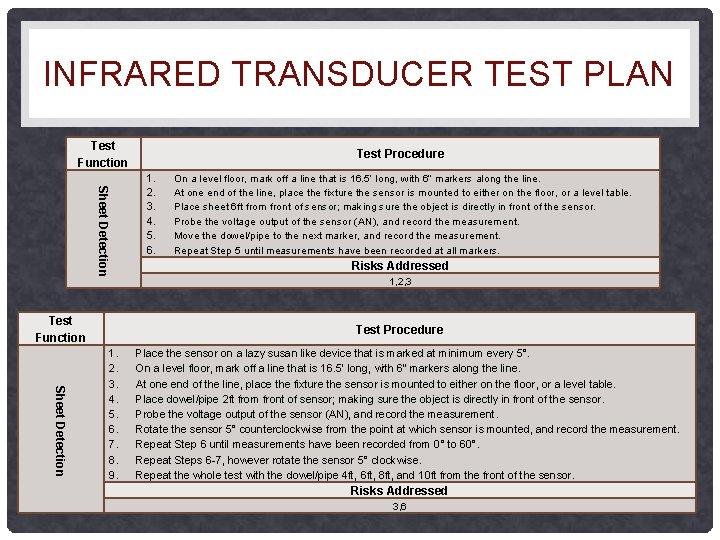 INFRARED TRANSDUCER TEST PLAN

| Test Function | Test Procedure |
|---|---|
| Sheet Detection | 1. On a level floor, mark off a line that is 16.5' long, with 6" markers along the line. 2. At one end of the line, place the fixture the sensor is mounted to either on the floor, or a level table. 3. Place sheet 6ft from front of sensor; making sure the object is directly in front of the sensor. 4. Probe the voltage output of the sensor (AN), and record the measurement. 5. Move the dowel/pipe to the next marker, and record the measurement. 6. Repeat Step 5 until measurements have been recorded at all markers. |
| | Risks Addressed |
| | 1,2,3 |

| Test Function | Test Procedure |
|---|---|
| Sheet Detection | 1. Place the sensor on a lazy susan like device that is marked at minimum every 5°. 2. On a level floor, mark off a line that is 16.5' long, with 6" markers along the line. 3. At one end of the line, place the fixture the sensor is mounted to either on the floor, or a level table. 4. Place dowel/pipe 2ft from front of sensor; making sure the object is directly in front of the sensor. 5. Probe the voltage output of the sensor (AN), and record the measurement. 6. Rotate the sensor 5° counterclockwise from the point at which sensor is mounted, and record the measurement. 7. Repeat Step 6 until measurements have been recorded from 0° to 60°. 8. Repeat Steps 6-7, however rotate the sensor 5° clockwise. 9. Repeat the whole test with the dowel/pipe 4ft, 6ft, 8ft, and 10ft from the front of the sensor. |
| | Risks Addressed |
| | 3,6 |